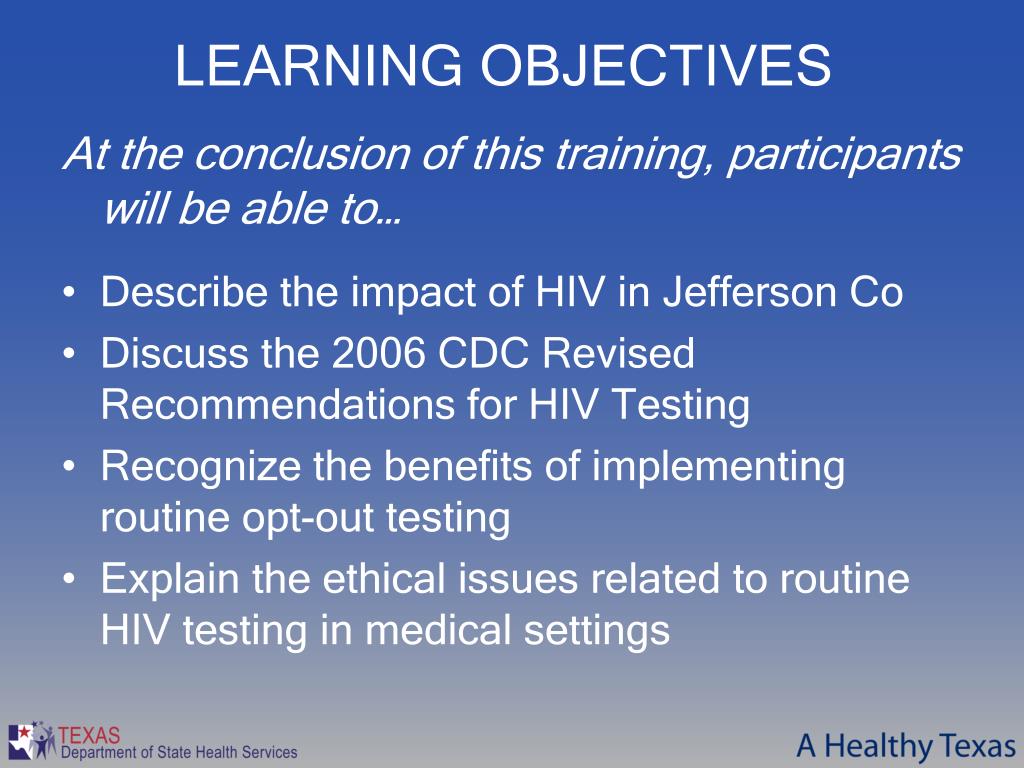 LEARNING OBJECTIVES

At the conclusion of this training, participants will be able to…

• Describe the impact of HIV in Jefferson Co
• Discuss the 2006 CDC Revised Recommendations for HIV Testing
• Recognize the benefits of implementing routine opt-out testing
• Explain the ethical issues related to routine HIV testing in medical settings

TEXAS
Department of State Health Services

A Healthy Texas